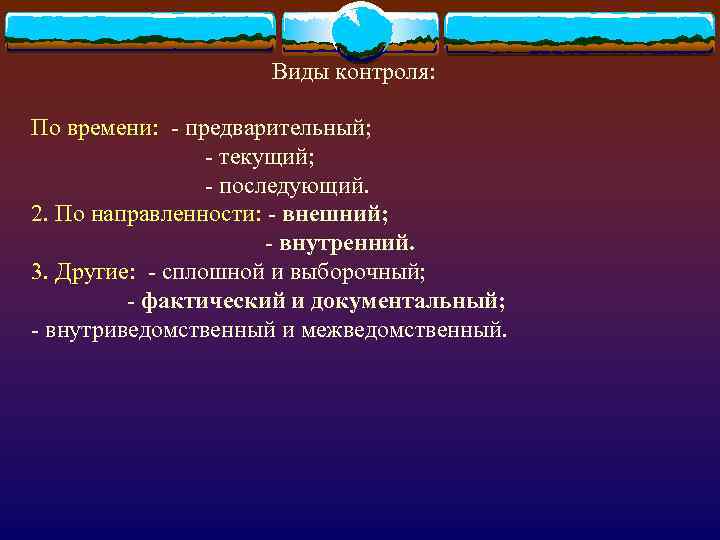 Виды контроля:

По времени: - предварительный;
- текущий;
- последующий.
2. По направленности: - внешний;
- внутренний.
3. Другие: - сплошной и выборочный;
- фактический и документальный;
- внутриведомственный и межведомственный.